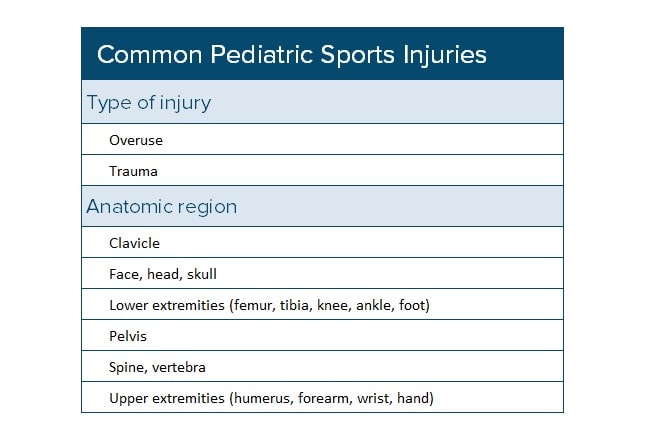 | Common Pediatric Sports Injuries |
|---|
| Type of injury |
| Overuse |
| Trauma |
| Anatomic region |
| Clavicle |
| Face, head, skull |
| Lower extremities (femur, tibia, knee, ankle, foot) |
| Pelvis |
| Spine, vertebra |
| Upper extremities (humerus, forearm, wrist, hand) |